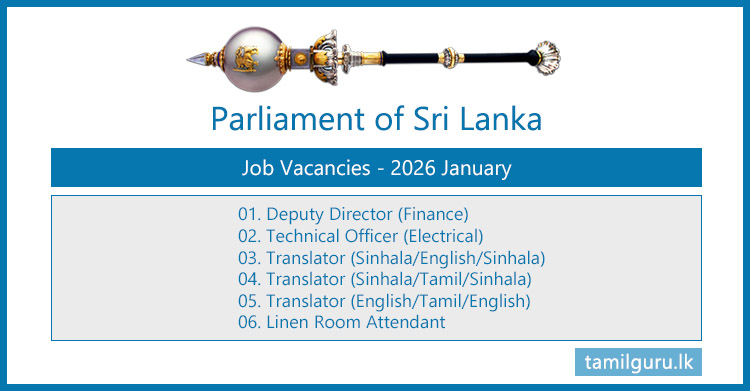 Parliament of Sri Lanka

Job Vacancies - 2026 January

01. Deputy Director (Finance)
02. Technical Officer (Electrical)
03. Translator (Sinhala/English/Sinhala)
04. Translator (Sinhala/Tamil/Sinhala)
05. Translator (English/Tamil/English)
06. Linen Room Attendant

tamilguru.lk